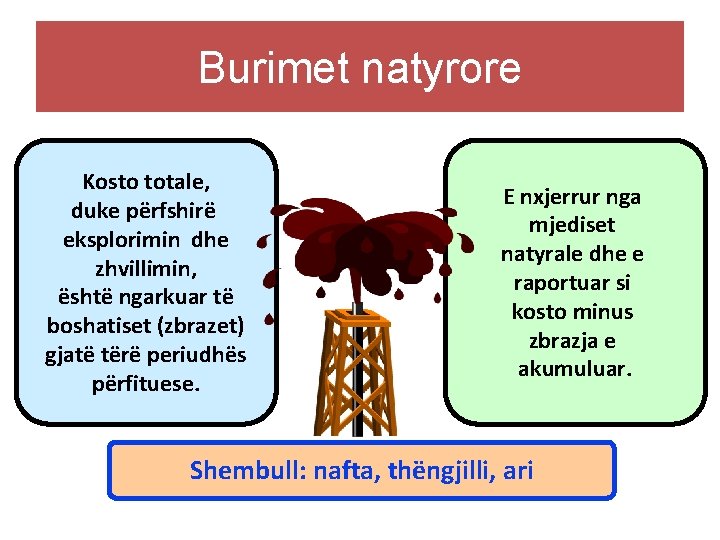 Burimet natyrore

Kosto totale, duke përfshirë eksplorimin dhe zhvillimin, është ngarkuar të boshatiset (zbrazet) gjatë tërë periudhës përfituese.

E nxjerrur nga mjediset natyrale dhe e raportuar si kosto minus zbrazja e akumuluar.

Shembull: nafta, thëngjilli, ari